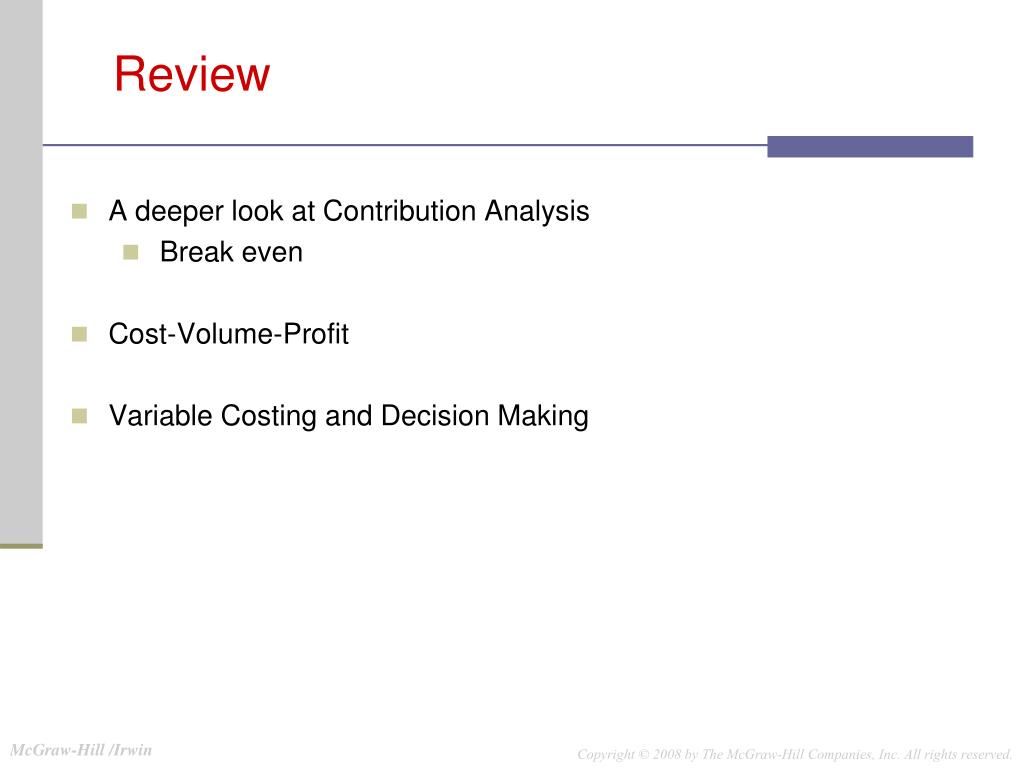 Review

A deeper look at Contribution Analysis

Break even

Cost-Volume-Profit

Variable Costing and Decision Making

McGraw-Hill /Irwin

Copyright © 2008 by The McGraw-Hill Companies, Inc. All rights reserved.